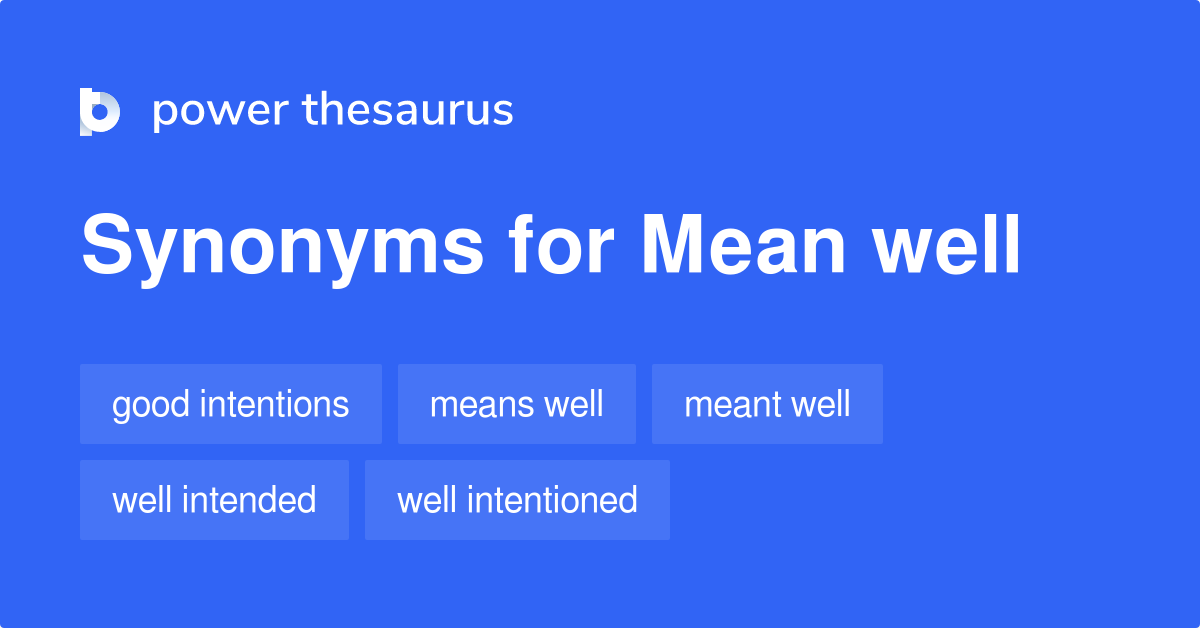 power thesaurus

Synonyms for Mean well

good intentions
means well
meant well
well intended
well intentioned